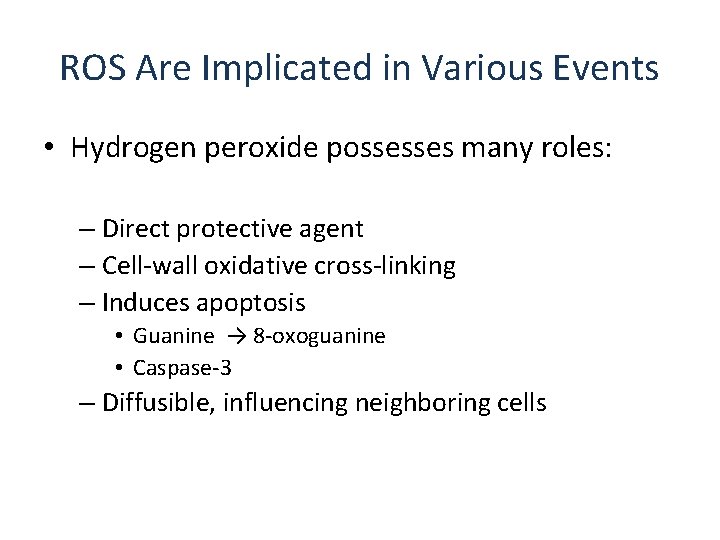 ROS Are Implicated in Various Events

• Hydrogen peroxide possesses many roles:

– Direct protective agent
– Cell-wall oxidative cross-linking
– Induces apoptosis
  • Guanine → 8-oxoguanine
  • Caspase-3
– Diffusible, influencing neighboring cells